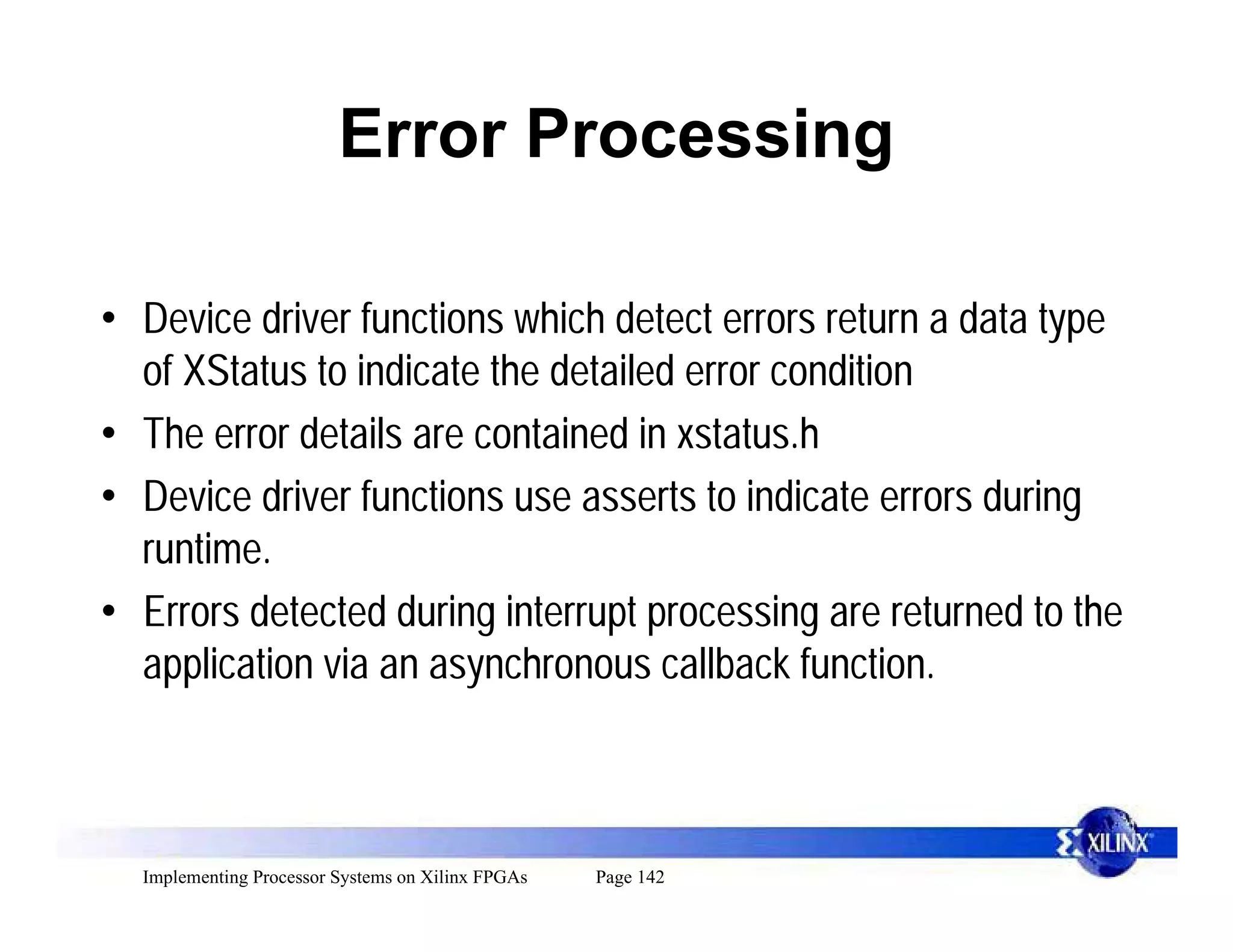 Error Processing

• Device driver functions which detect errors return a data type of XStatus to indicate the detailed error condition
• The error details are contained in xstatus.h
• Device driver functions use asserts to indicate errors during runtime.
• Errors detected during interrupt processing are returned to the application via an asynchronous callback function.

XILINX

Implementing Processor Systems on Xilinx FPGAs Page 142